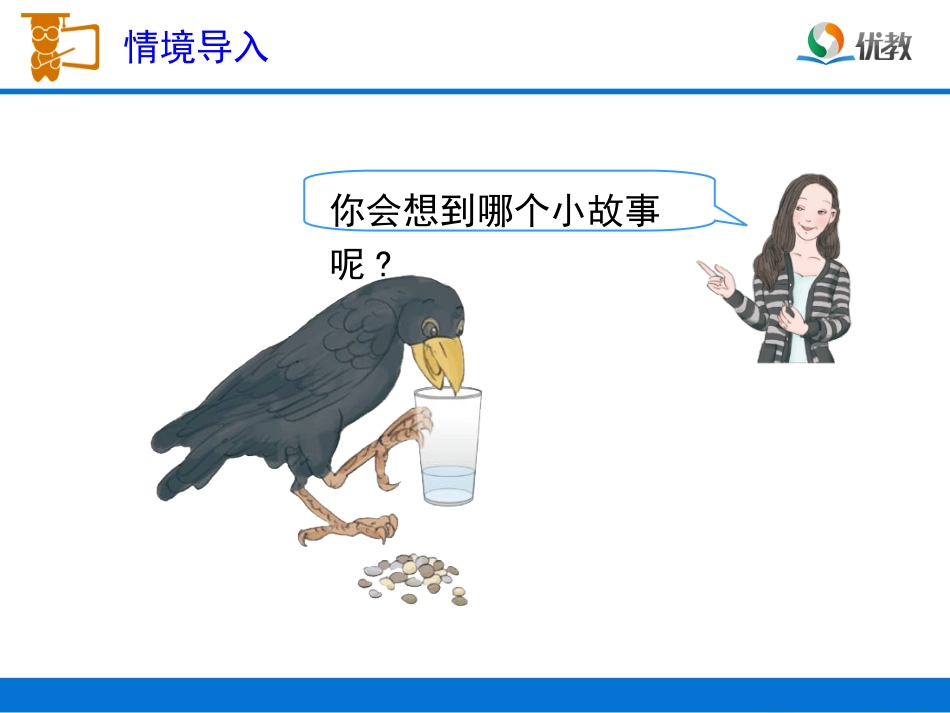 情境导入

优教

你会想到哪个小故事呢？